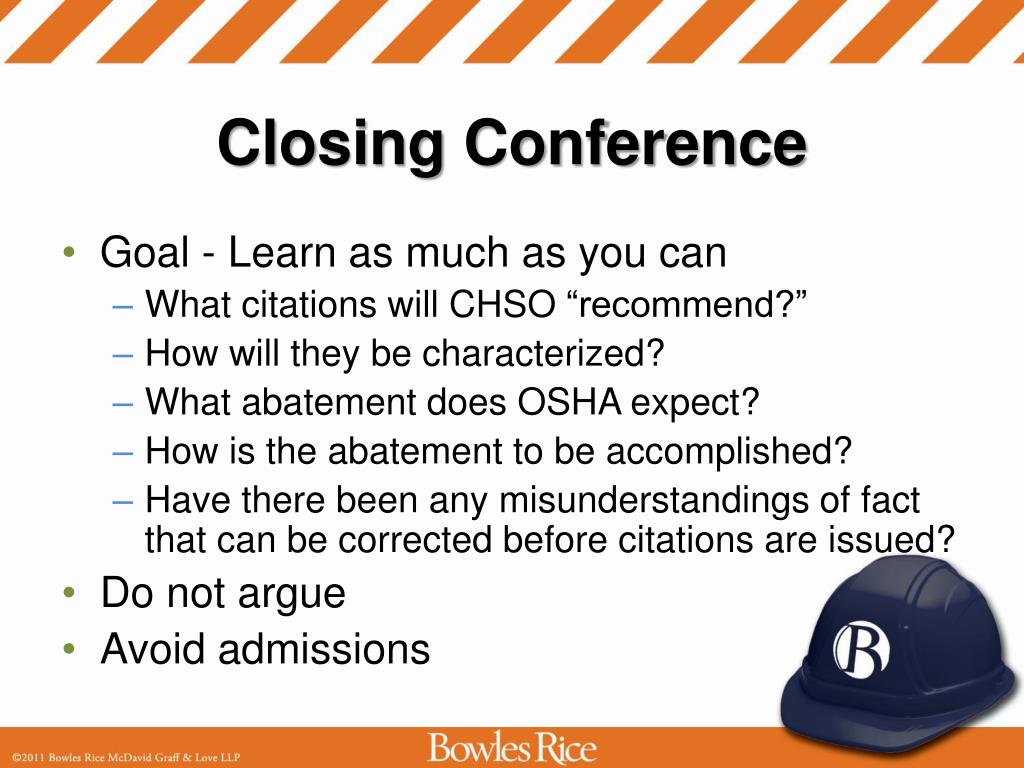 Closing Conference

• Goal - Learn as much as you can
– What citations will CHSO “recommend?”
– How will they be characterized?
– What abatement does OSHA expect?
– How is the abatement to be accomplished?
– Have there been any misunderstandings of fact that can be corrected before citations are issued?
• Do not argue
• Avoid admissions

B

©2011 Bowles Rice McDavid Graff & Love LLP

Bowles Rice